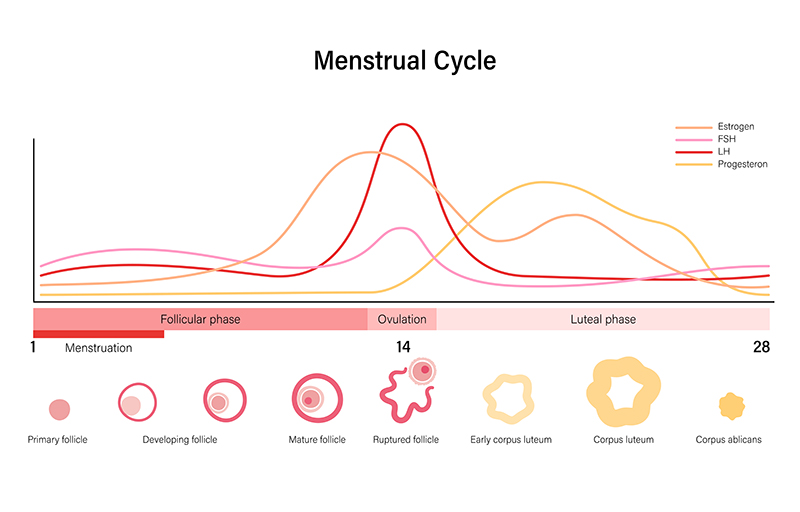 Menstrual Cycle

Estrogen
FSH
LH
Progesteron

Follicular phase
Ovulation
Luteal phase

1
Menstruation
14
28

Primary follicle
Developing follicle
Mature follicle
Ruptured follicle
Early corpus luteum
Corpus luteum
Corpus ablicans